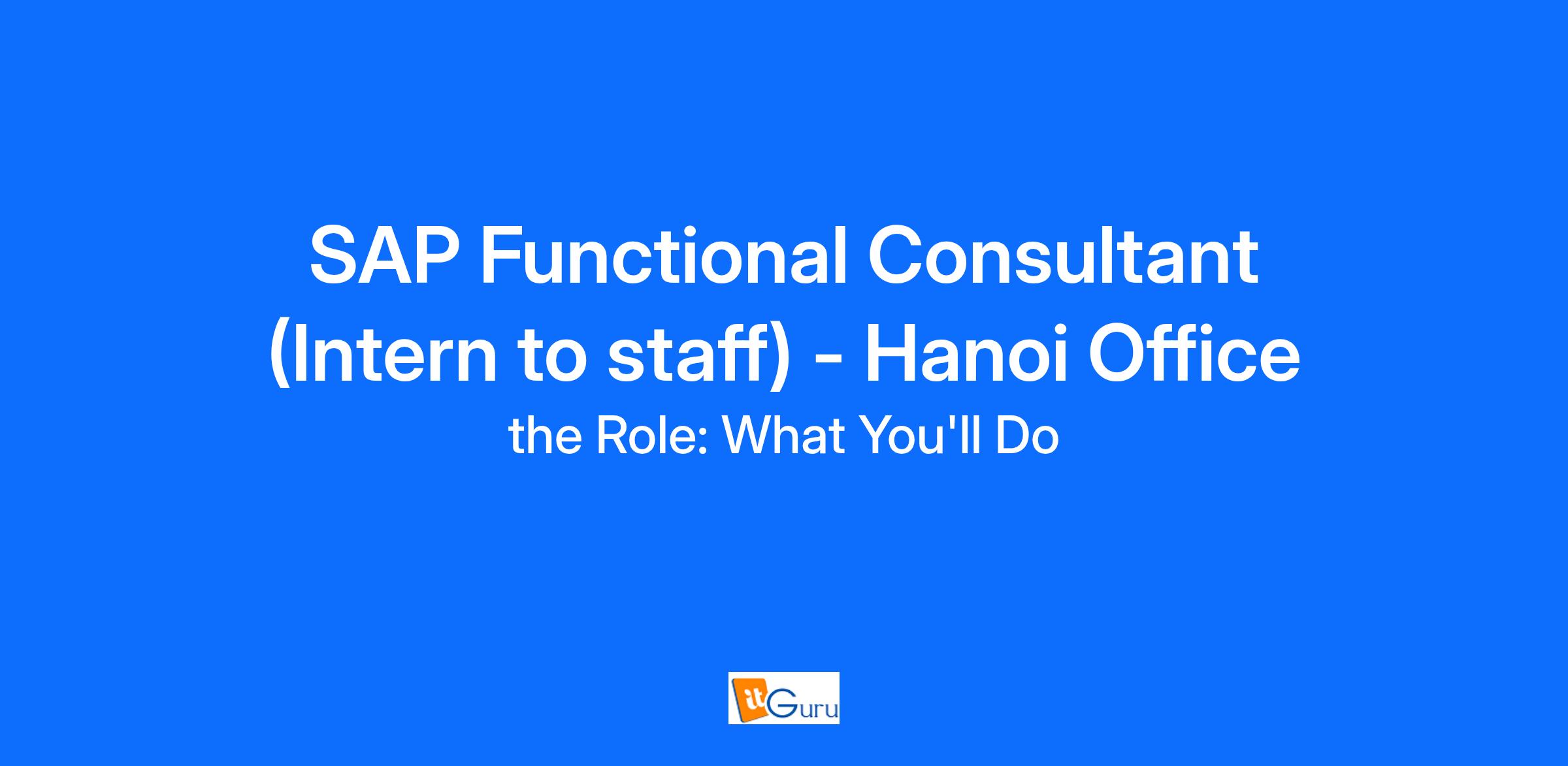 SAP Functional Consultant (Intern to staff) - Hanoi Office

the Role: What You'll Do

itGuru